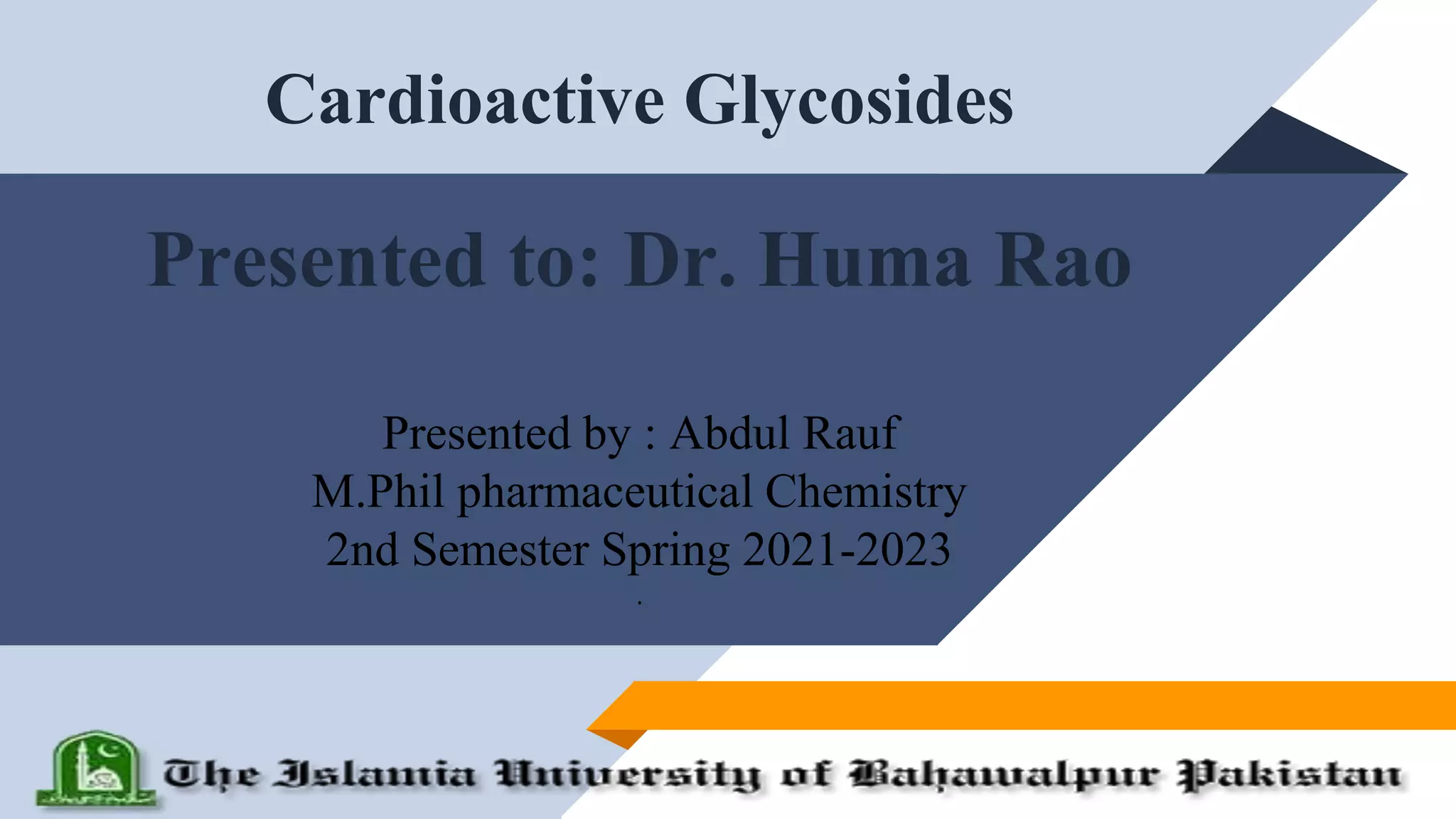 Cardioactive Glycosides

Presented to: Dr. Huma Rao

Presented by : Abdul Rauf
M.Phil pharmaceutical Chemistry
2nd Semester Spring 2021-2023
.

The Islamia University of Bahawalpur Pakistan